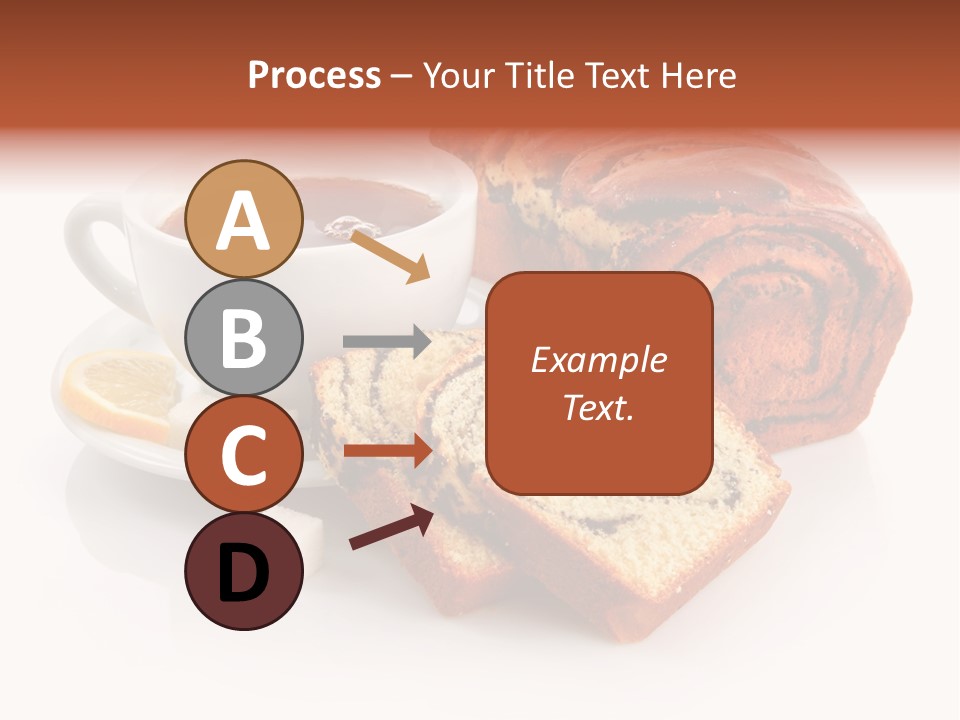 Process – Your Title Text Here

A

B

C

D

Example Text.